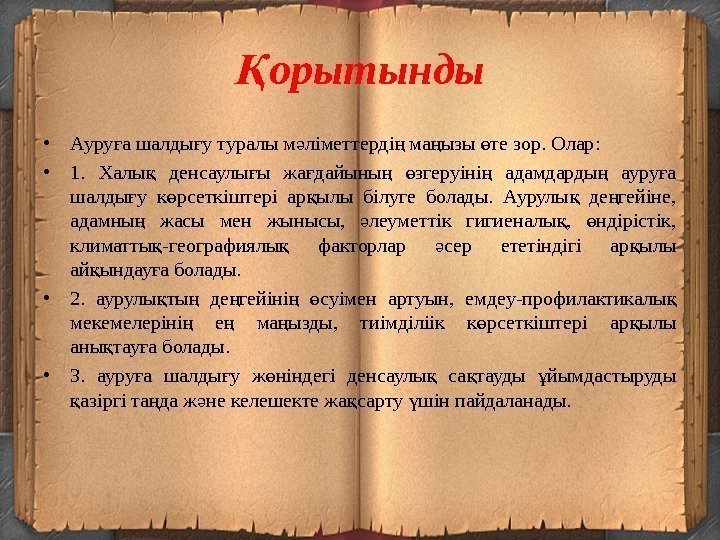 Қорытынды

• Ауруға шалдығу туралы мәліметтердің маңызы өте зор. Олар:

• 1. Халық денсаулығы жағдайының өзгеруінің адамдардың ауруға шалдығу көрсеткіштері арқылы білуге болады. Аурулық деңгейіне, адамның жасы мен жынысы, әлеуметтік гигиеналық, өндірістік, климаттық-географиялық факторлар әсер ететіндігі арқылы айқындауға болады.

• 2. аурулықтың деңгейінің өсуімен артуын, емдеу-профилактикалық мекемелерінің ең маңызды, тиімділік көрсеткіштері арқылы анықтауға болады.

• 3. ауруға шалдығу жөніндегі денсаулық сақтауды ұйымдастыруды қазіргі таңда және келешекте жақсарту үшін пайдаланады.